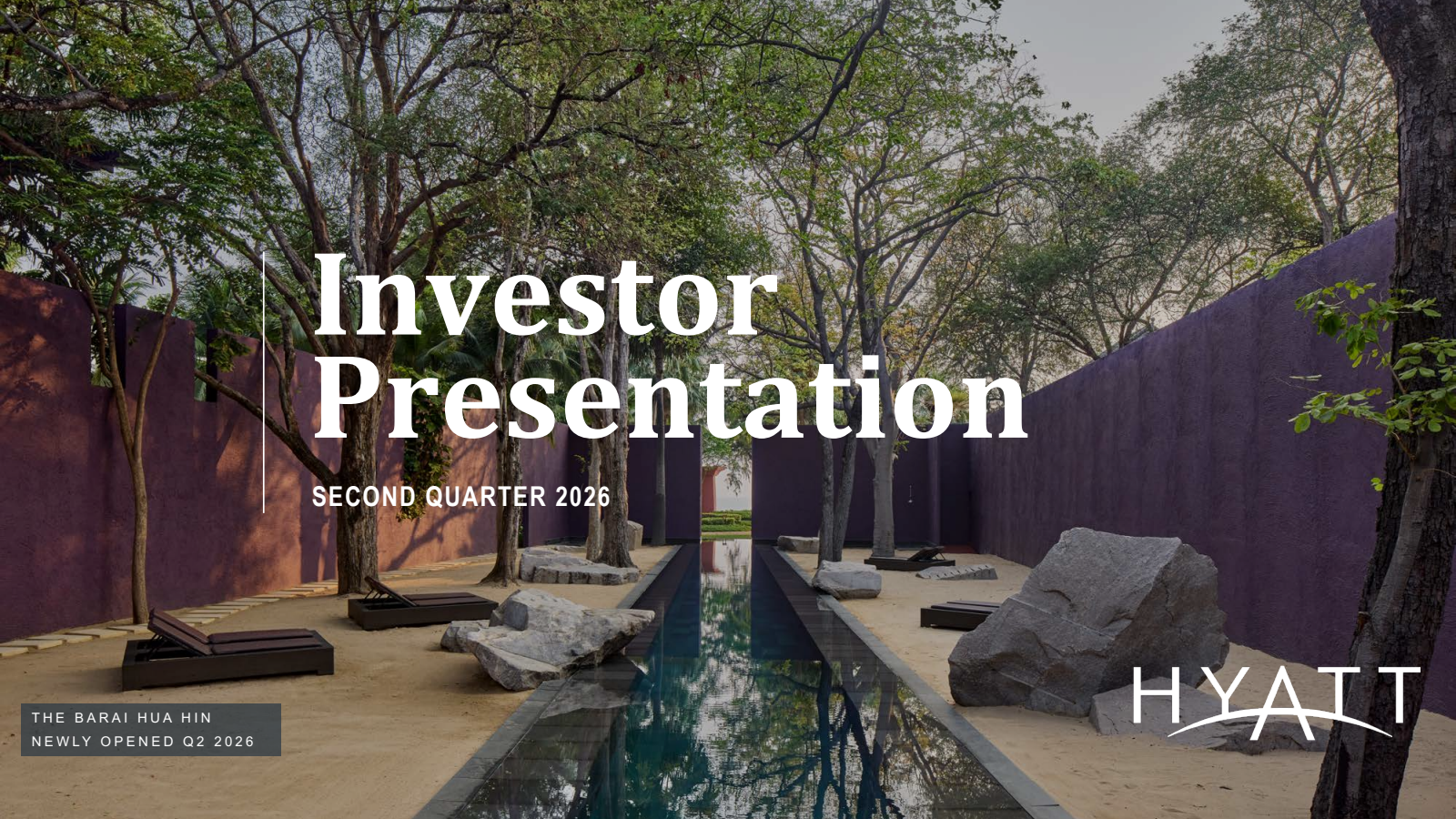 Investor Presentation

SECOND QUARTER 2026

THE BARAI HUA HIN
NEWLY OPENED Q2 2026

HYATT